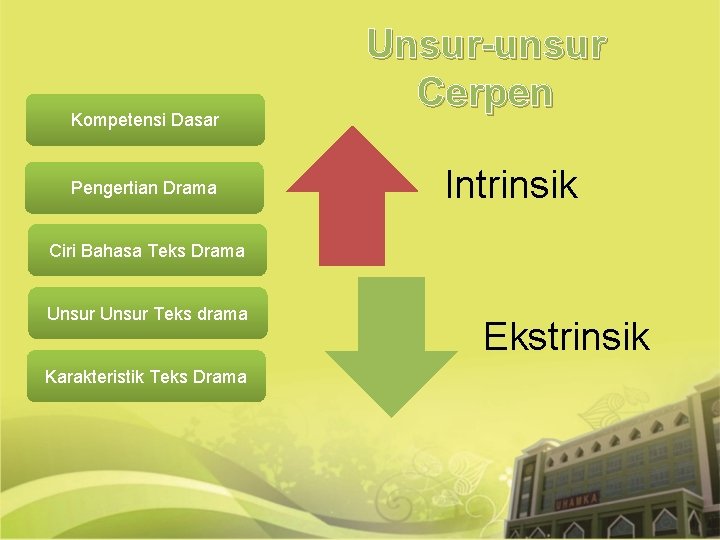 Unsur-unsur Cerpen

Kompetensi Dasar

Pengertian Drama

Ciri Bahasa Teks Drama

Unsur Unsur Teks drama

Karakteristik Teks Drama

Intrinsik

Ekstrinsik

UHAMKA